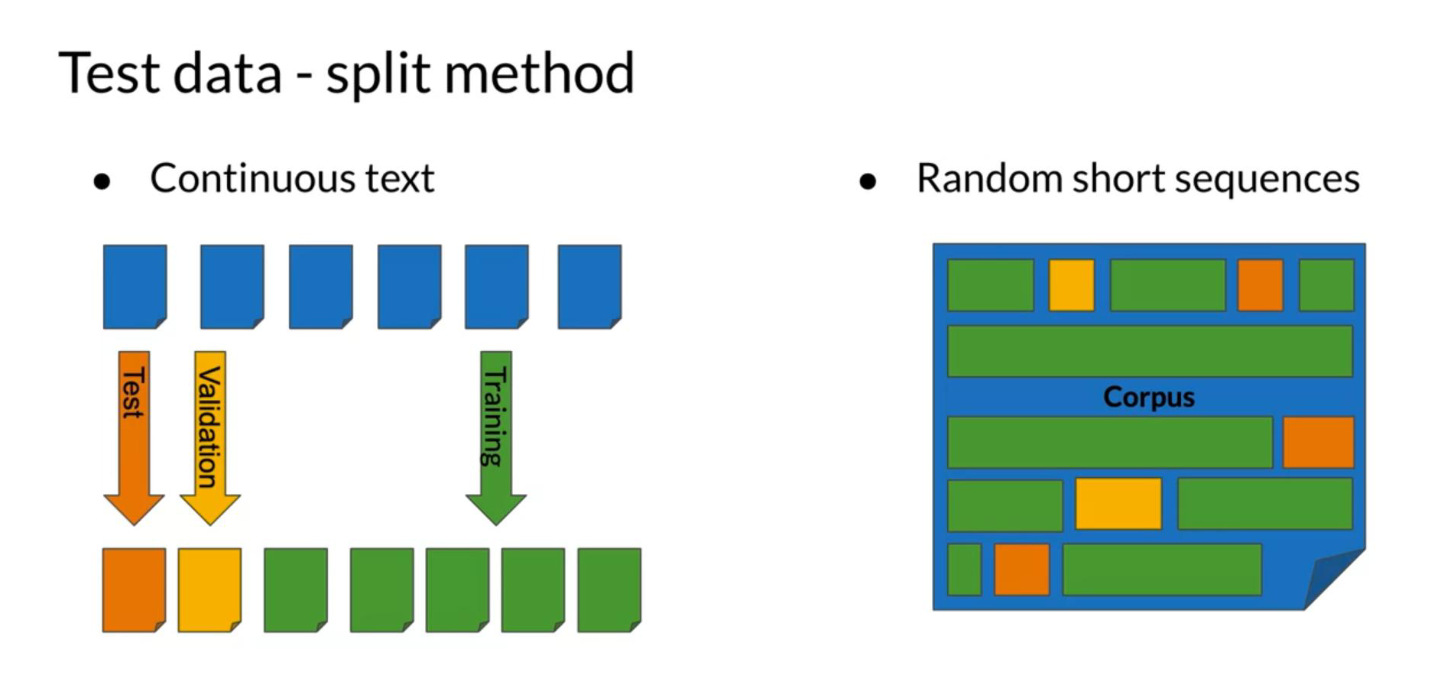 Test data - split method

● Continuous text

Test

Validation

Training

● Random short sequences

Corpus